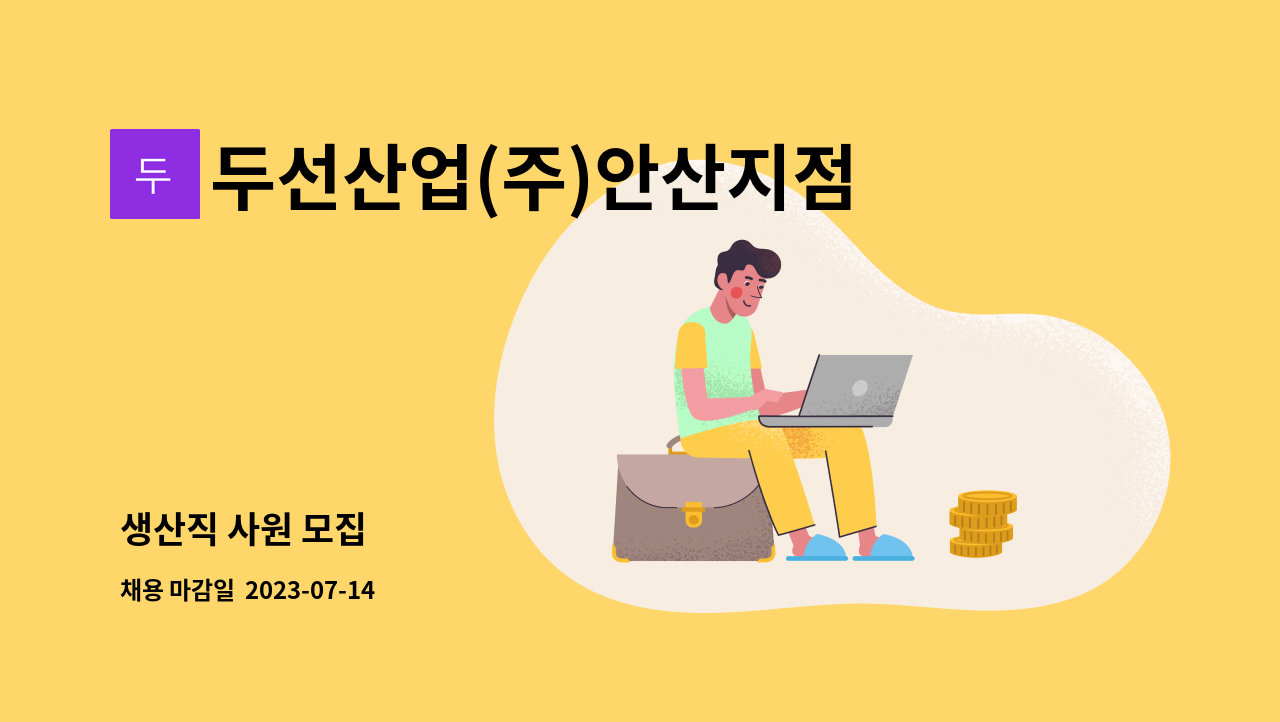 두

두선산업(주)안산지점

생산직 사원 모집

채용 마감일 2023-07-14